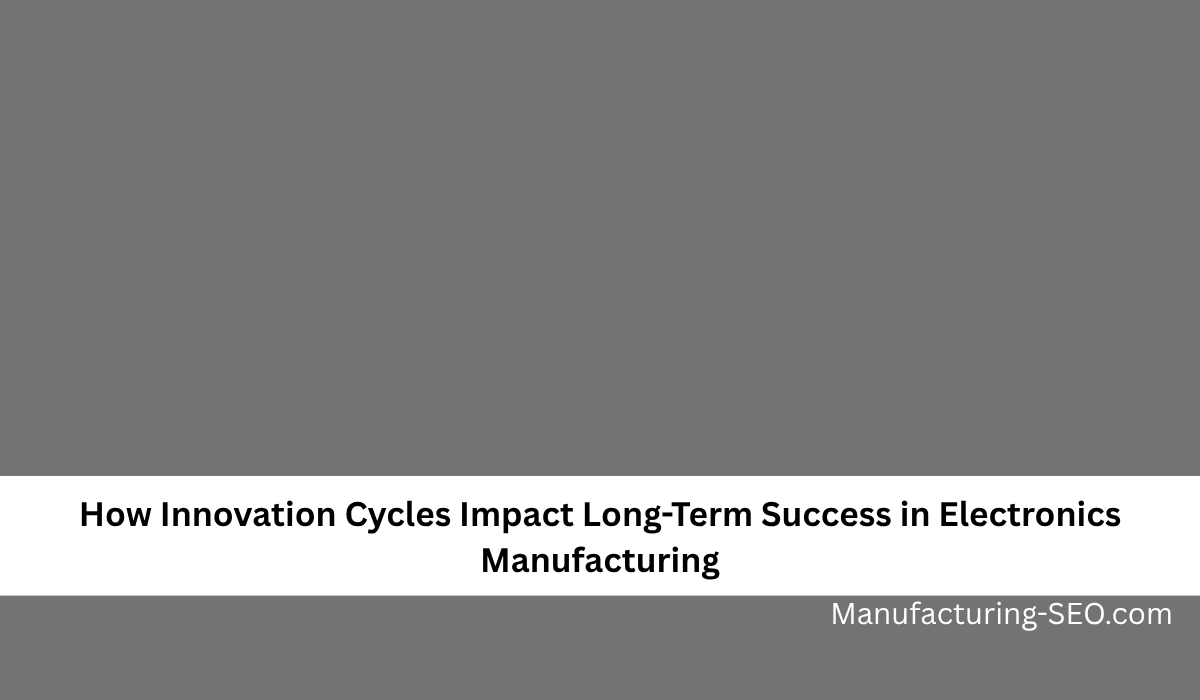 How Innovation Cycles Impact Long-Term Success in Electronics Manufacturing

Manufacturing-SEO.com